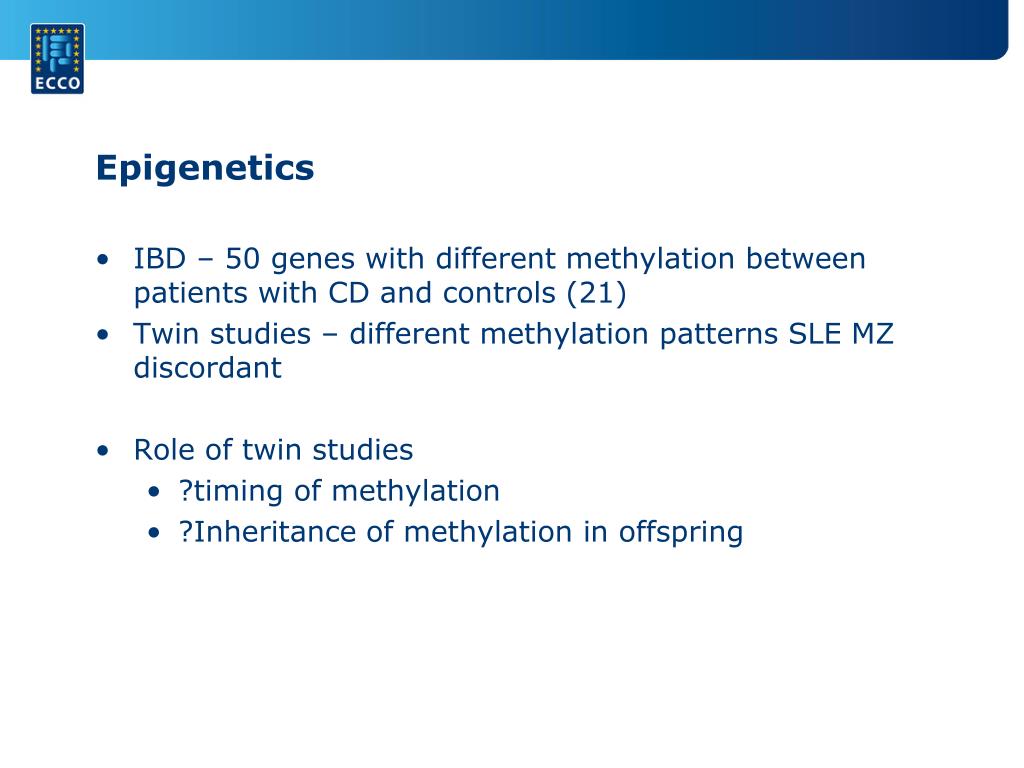 ECCO

Epigenetics

• IBD – 50 genes with different methylation between patients with CD and controls (21)
• Twin studies – different methylation patterns SLE MZ discordant

• Role of twin studies
  • ?timing of methylation
  • ?Inheritance of methylation in offspring